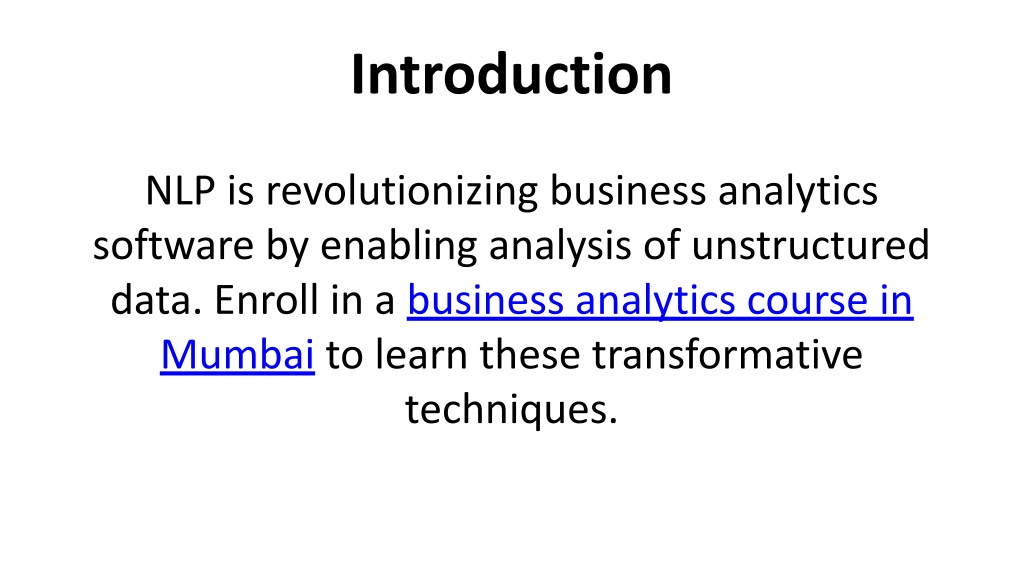 Introduction

NLP is revolutionizing business analytics software by enabling analysis of unstructured data. Enroll in a business analytics course in Mumbai to learn these transformative techniques.